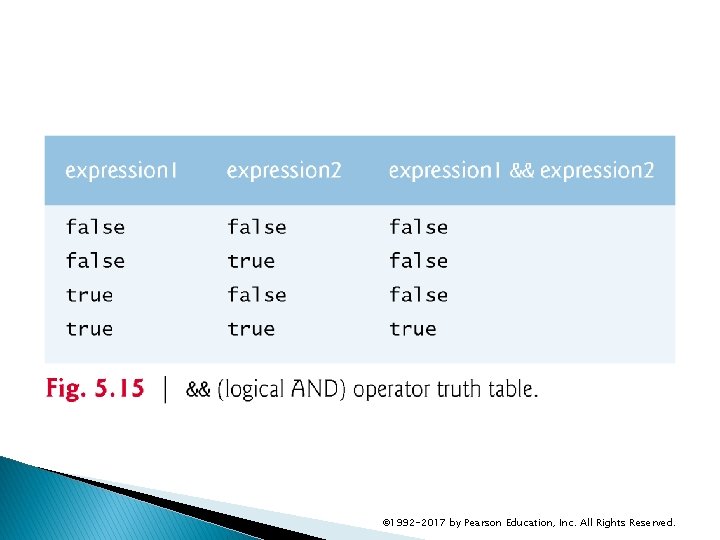 | expression1 | expression2 | expression1 && expression2 |
|---|---|---|
| false | false | false |
| false | true | false |
| true | false | false |
| true | true | true |

Fig. 5.15 | && (logical AND) operator truth table.

©1992-2017 by Pearson Education, Inc. All Rights Reserved.